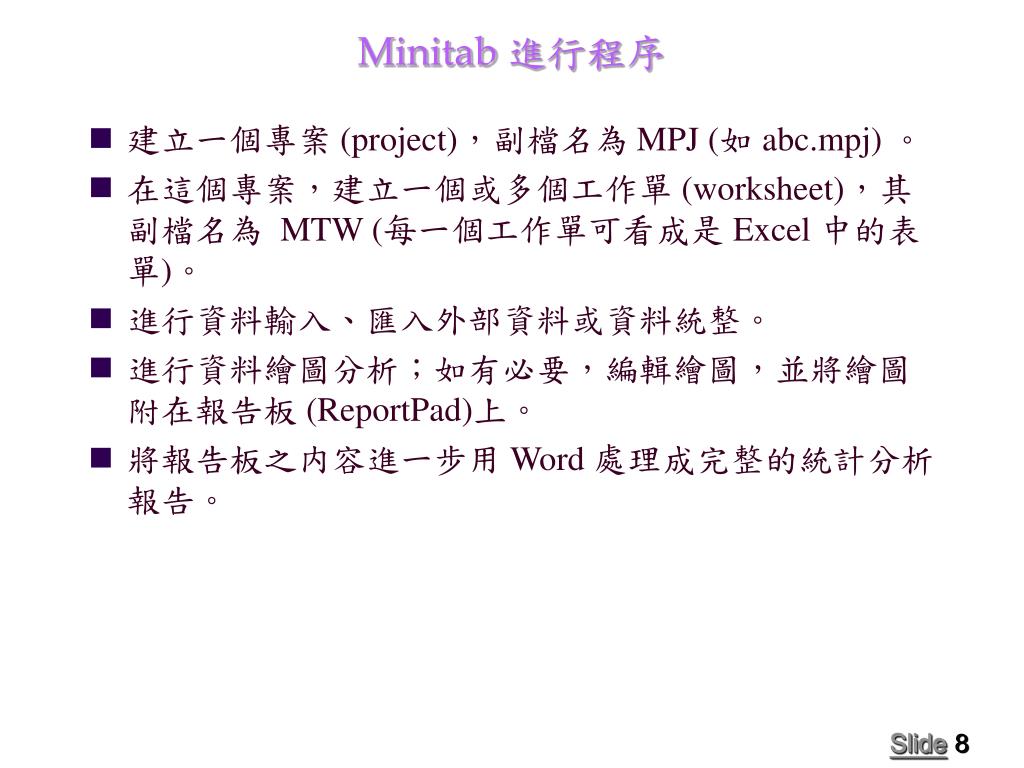 Minitab 進行程序

■ 建立一個專案 (project)，副檔名為 MPJ (如 abc.mpj) 。

■ 在這個專案，建立一個或多個工作單 (worksheet)，其副檔名為 MTW (每一個工作單可看成是 Excel 中的表單)。

■ 進行資料輸入、匯入外部資料或資料統整。

■ 進行資料繪圖分析；如有必要，編輯繪圖，並將繪圖附在報告板 (ReportPad)上。

■ 將報告板之內容進一步用 Word 處理成完整的統計分析報告。

Slide 8